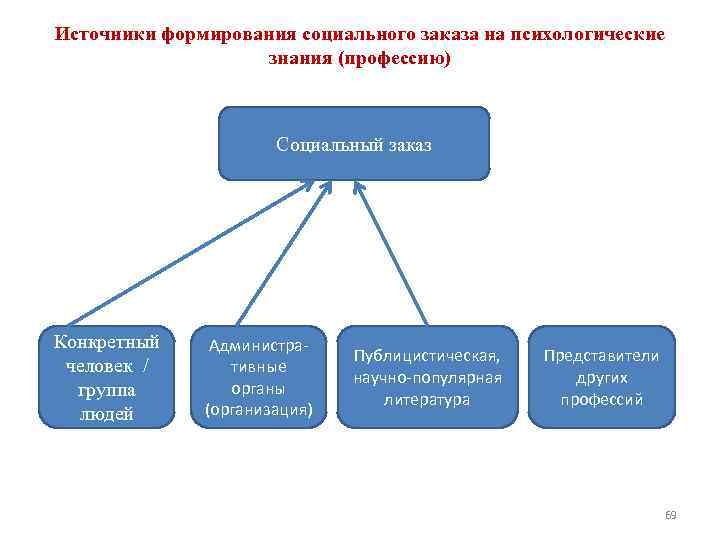 Источники формирования социального заказа на психологические знания (профессию)

Социальный заказ

Конкретный человек / группа людей

Административные органы (организация)

Публицистическая, научно-популярная литература

Представители других профессий

69